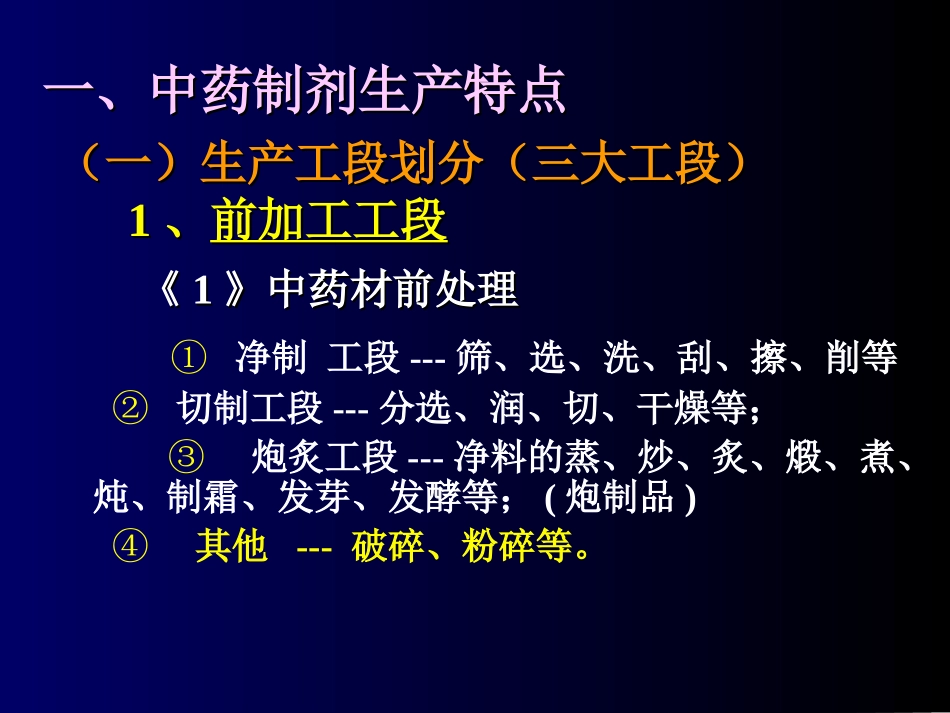 一、中药制剂生产特点

（一）生产工段划分（三大工段）

1 、前加工工段

《 1 》中药材前处理

① 净制 工段 --- 筛、选、洗、刮、擦、削等

② 切制工段 --- 分选、润、切、干燥等；

③ 炮炙工段 --- 净料的蒸、炒、炙、煅、煮、炖、制霜、发芽、发酵等； ( 炮制品 )

④ 其他 --- 破碎、粉碎等。